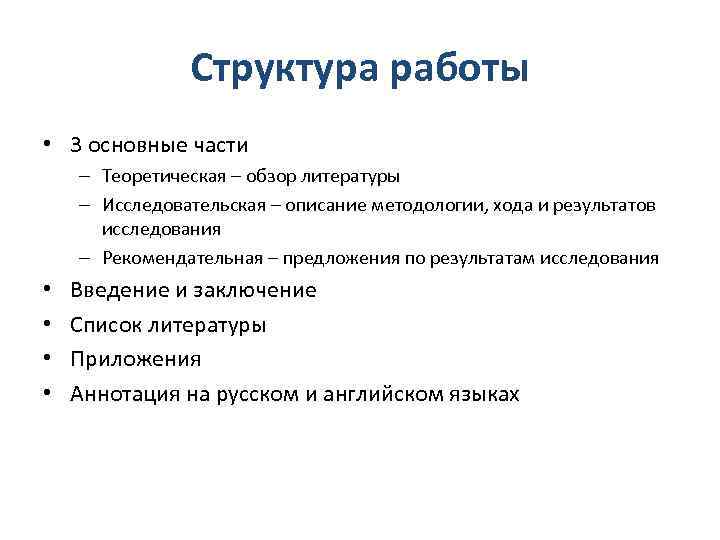 Структура работы

• 3 основные части
– Теоретическая – обзор литературы
– Исследовательская – описание методологии, хода и результатов исследования
– Рекомендательная – предложения по результатам исследования
• Введение и заключение
• Список литературы
• Приложения
• Аннотация на русском и английском языках